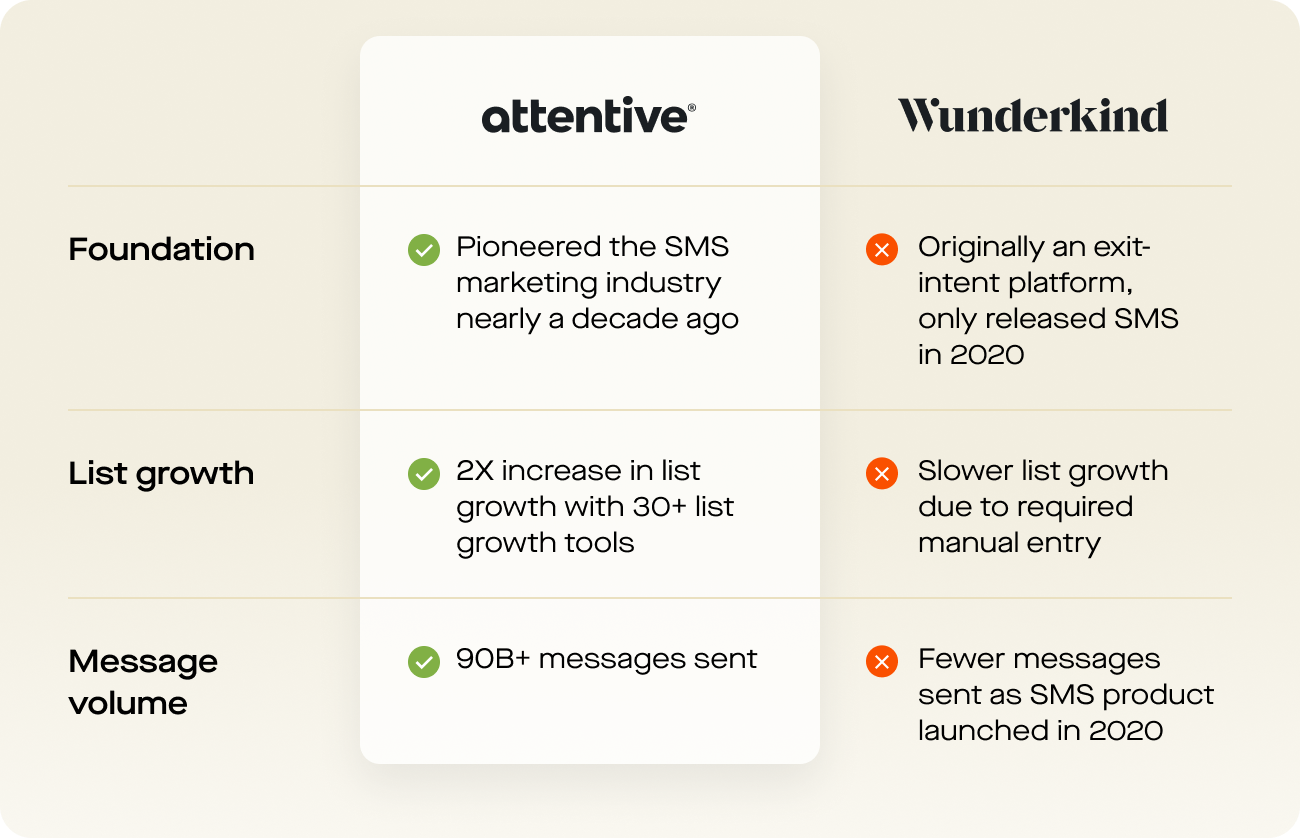 | | attentive® | Wunderkind |
|---|---|---|
| Foundation | Pioneered the SMS marketing industry nearly a decade ago | Originally an exit-intent platform, only released SMS in 2020 |
| List growth | 2X increase in list growth with 30+ list growth tools | Slower list growth due to required manual entry |
| Message volume | 90B+ messages sent | Fewer messages sent as SMS product launched in 2020 |